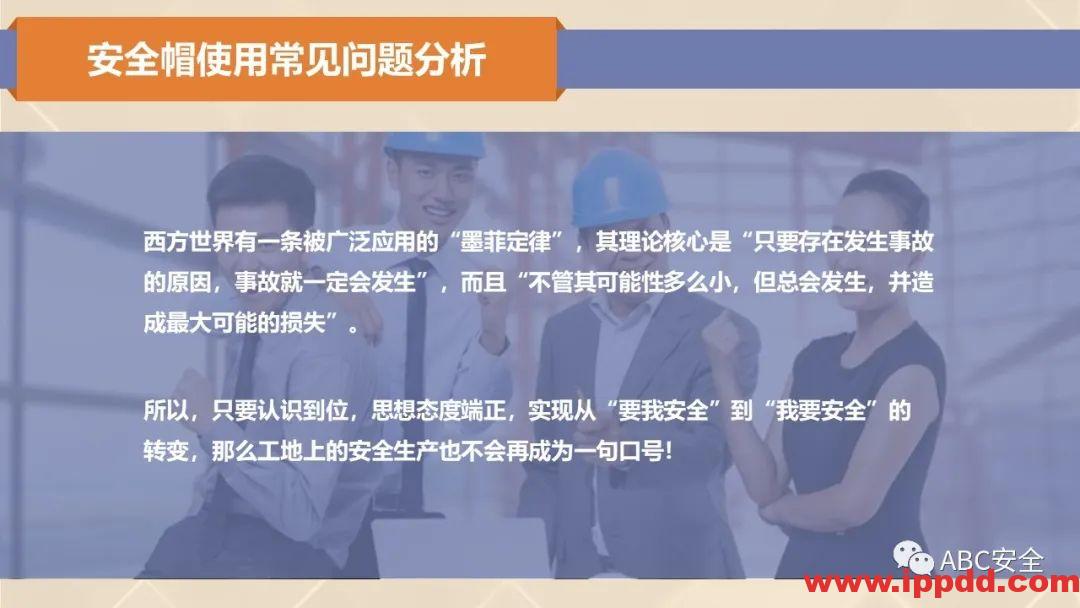 安全帽使用常见问题分析

西方世界有一条被广泛应用的“墨菲定律”，其理论核心是“只要存在发生事故的原因，事故就一定会发生”，而且“不管其可能性多么小，但总会发生，并造成最大可能的损失”。

所以，只要认识到位，思想态度端正，实现从“要我安全”到“我要安全”的转变，那么工地上的安全生产也不会再成为一句口号!

ABC安全
www.ippdd.com